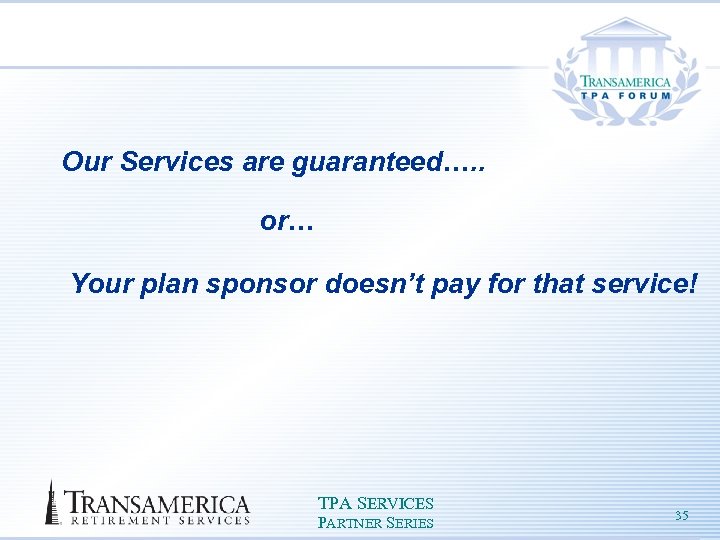 TRANSAMERICA
TPA FORUM

Our Services are guaranteed…..

or…

Your plan sponsor doesn't pay for that service!

TRANSAMERICA
RETIREMENT SERVICES

TPA SERVICES
PARTNER SERIES

35